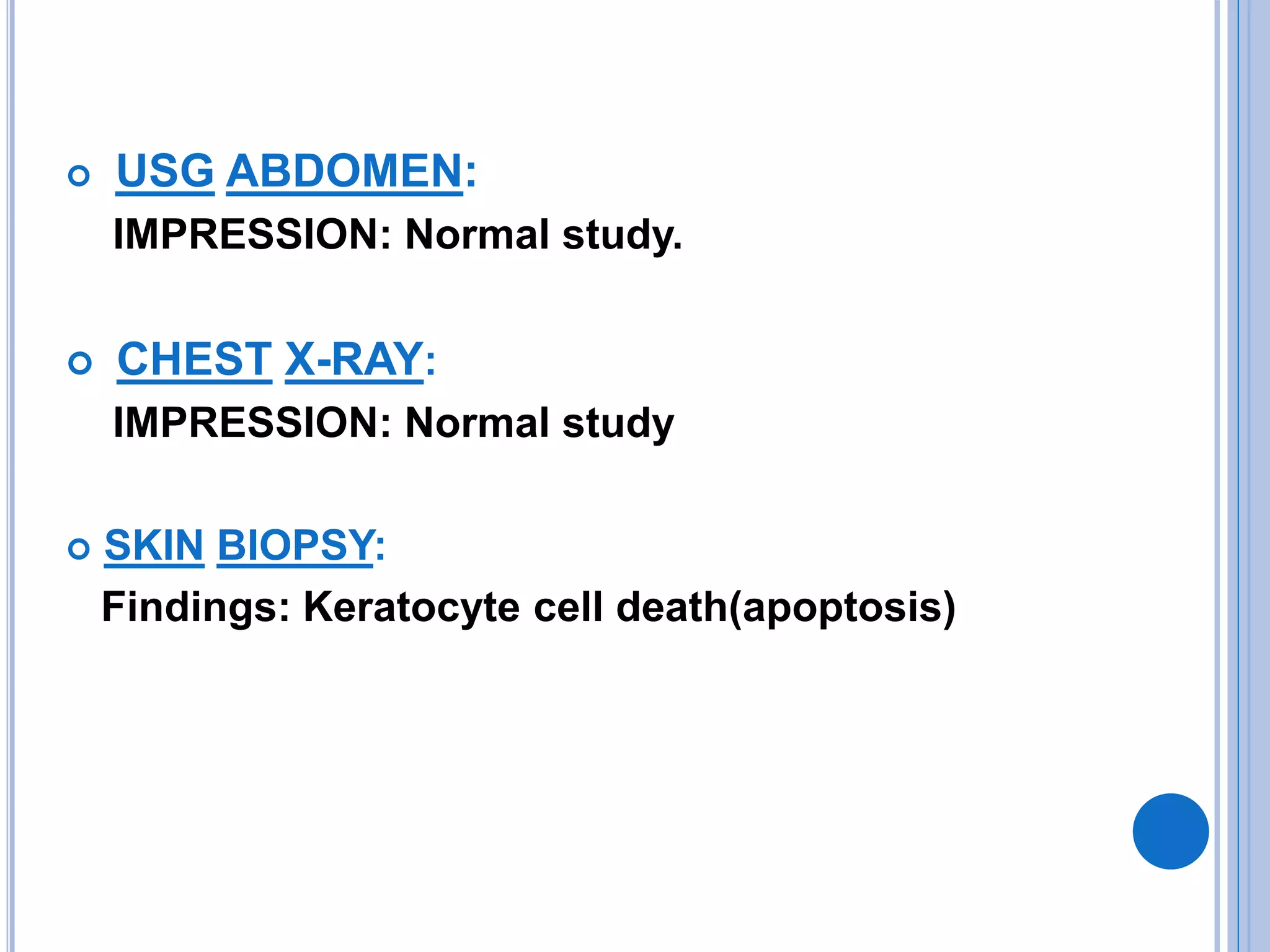 USG ABDOMEN:
IMPRESSION: Normal study.

CHEST X-RAY:
IMPRESSION: Normal study

SKIN BIOPSY:
Findings: Keratocyte cell death(apoptosis)